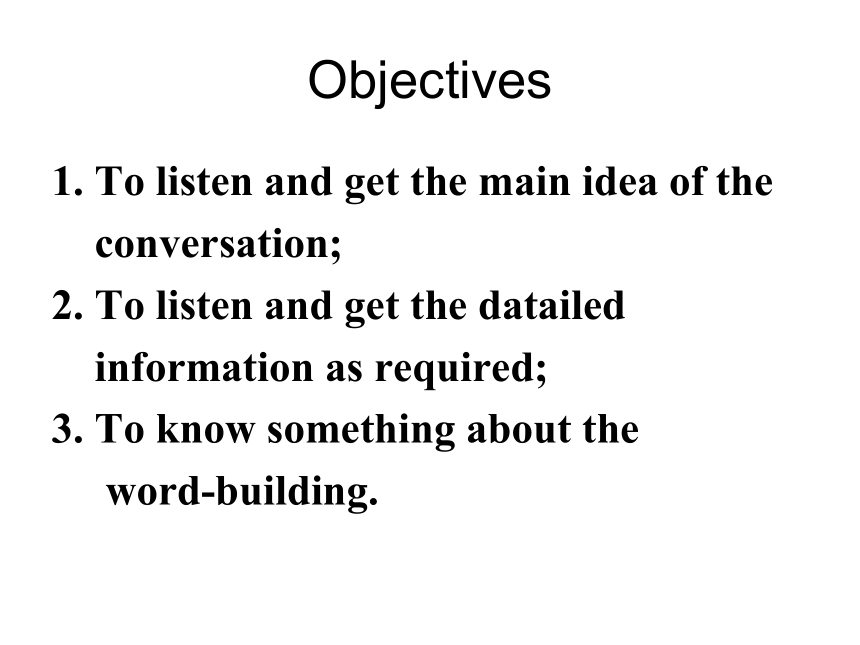 Objectives

1. To listen and get the main idea of the conversation;
2. To listen and get the datailed information as required;
3. To know something about the word-building.